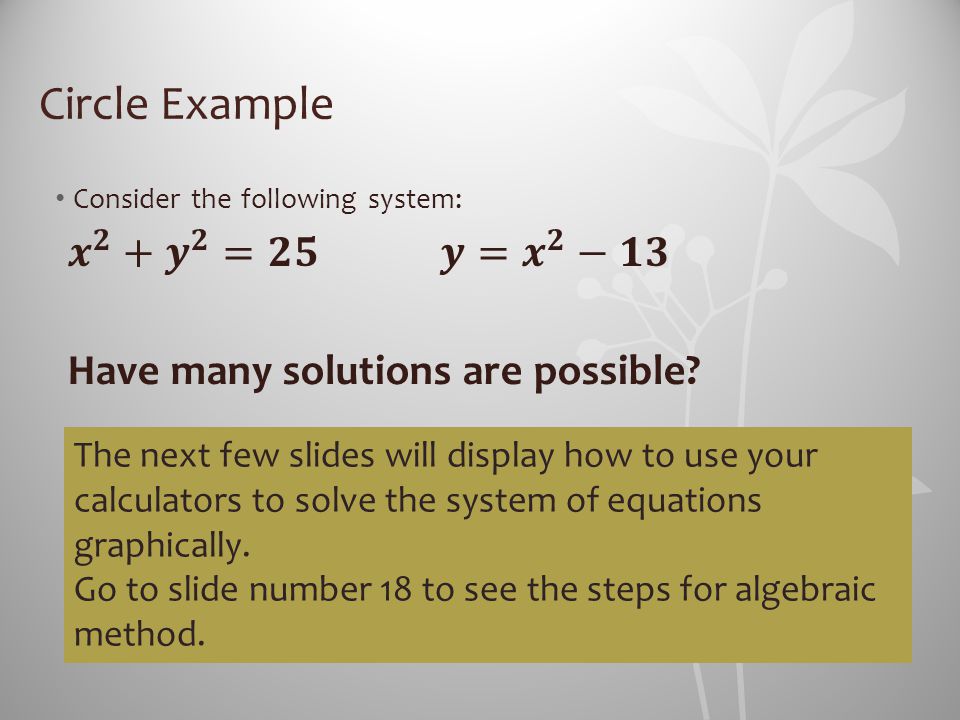 Circle Example

• Consider the following system:

$x^2 + y^2 = 25$ $y = x^2 - 13$

Have many solutions are possible?

The next few slides will display how to use your calculators to solve the system of equations graphically.
Go to slide number 18 to see the steps for algebraic method.